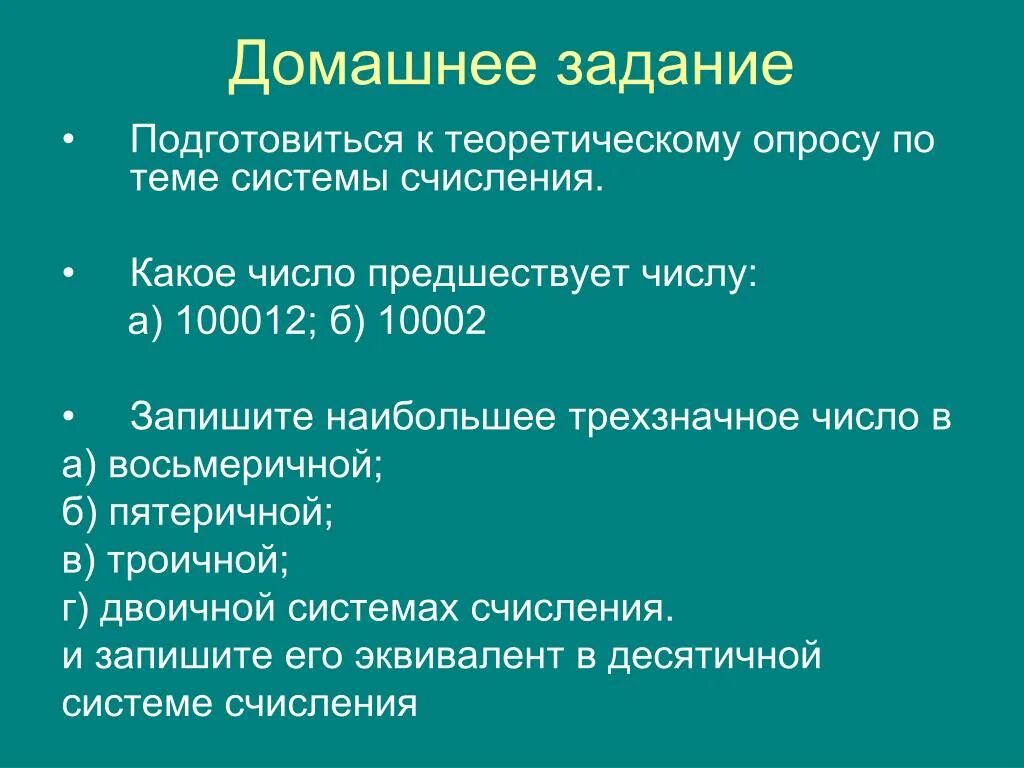 Домашнее задание

• Подготовиться к теоретическому опросу по теме системы счисления.

• Какое число предшествует числу:
а) 100012; б) 10002

• Запишите наибольшее трехзначное число в
а) восьмеричной;
б) пятеричной;
в) троичной;
г) двоичной системах счисления.
и запишите его эквивалент в десятичной системе счисления